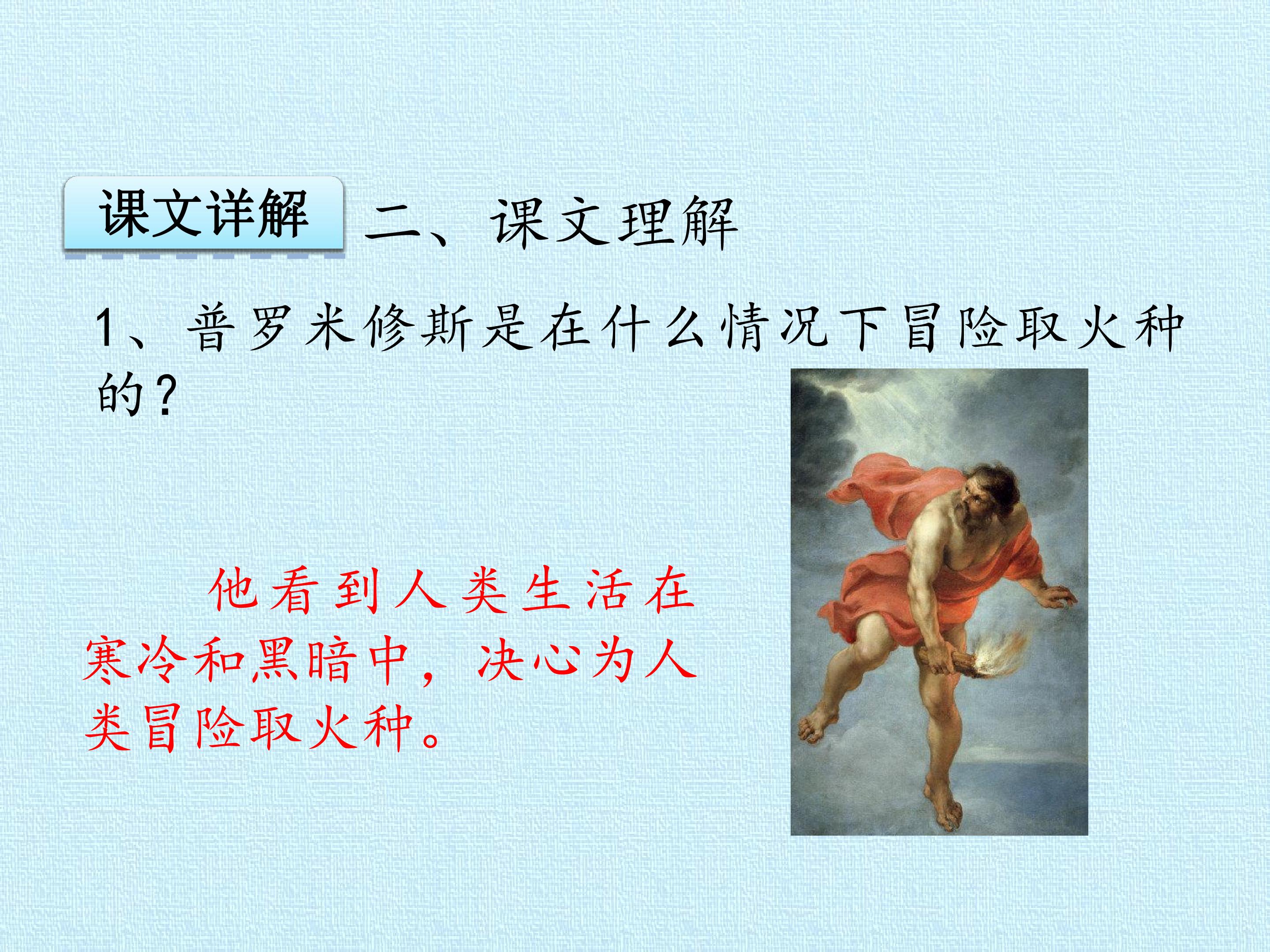 课文详解

二、课文理解

1、普罗米修斯是在什么情况下冒险取火种的？

他看到人类生活在寒冷和黑暗中，决心为人类冒险取火种。